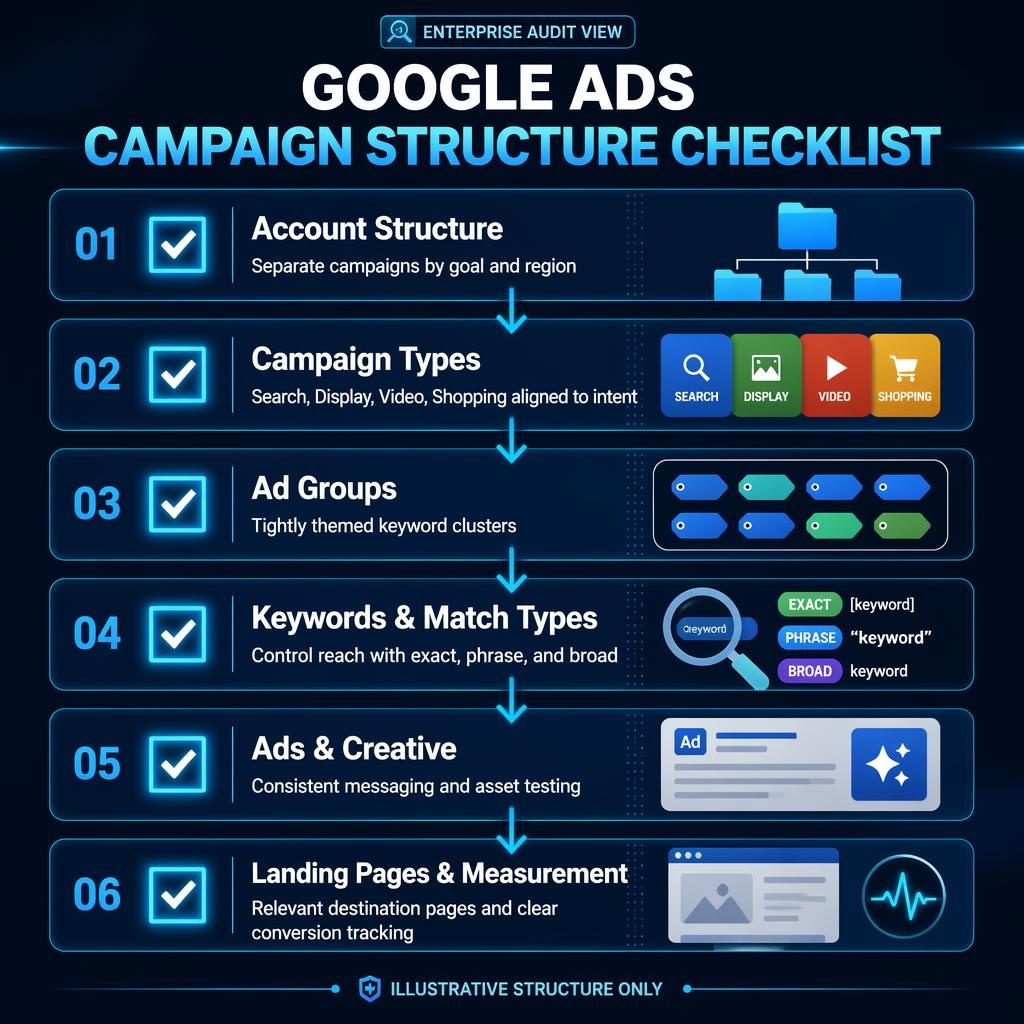 ENTERPRISE AUDIT VIEW

GOOGLE ADS
CAMPAIGN STRUCTURE CHECKLIST

01
Account Structure
Separate campaigns by goal and region

02
Campaign Types
Search, Display, Video, Shopping aligned to intent
SEARCH DISPLAY VIDEO SHOPPING

03
Ad Groups
Tightly themed keyword clusters

04
Keywords & Match Types
Control reach with exact, phrase, and broad
keyword
EXACT [keyword]
PHRASE "keyword"
BROAD keyword

05
Ads & Creative
Consistent messaging and asset testing
Ad

06
Landing Pages & Measurement
Relevant destination pages and clear conversion tracking

ILLUSTRATIVE STRUCTURE ONLY